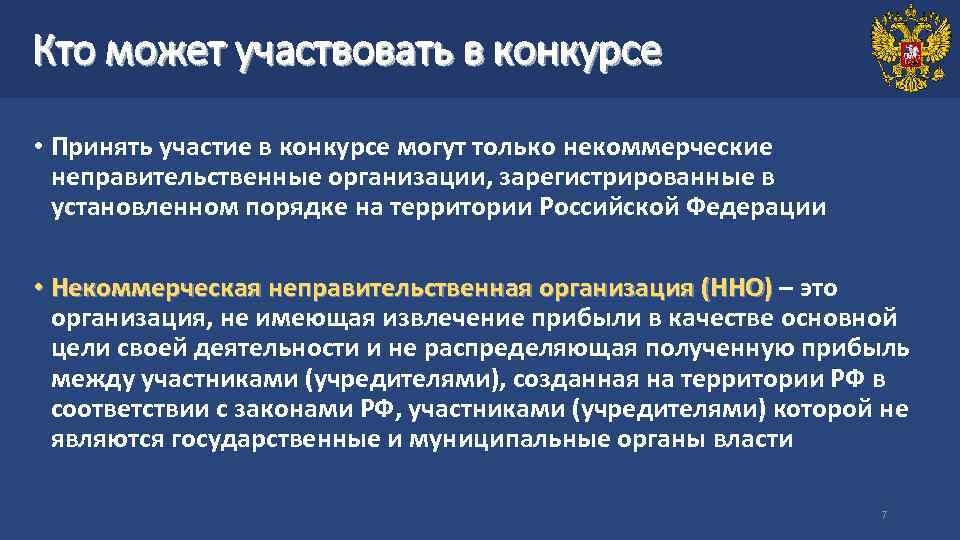 Кто может участвовать в конкурсе

• Принять участие в конкурсе могут только некоммерческие неправительственные организации, зарегистрированные в установленном порядке на территории Российской Федерации

• Некоммерческая неправительственная организация (ННО) – это организация, не имеющая извлечение прибыли в качестве основной цели своей деятельности и не распределяющая полученную прибыль между участниками (учредителями), созданная на территории РФ в соответствии с законами РФ, участниками (учредителями) которой не являются государственные и муниципальные органы власти

7